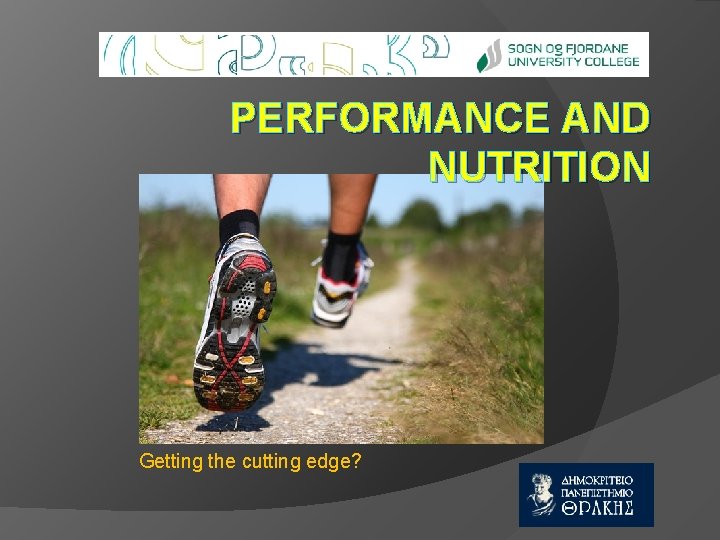 SOGN OG FJORDANE UNIVERSITY COLLEGE

PERFORMANCE AND NUTRITION

Getting the cutting edge?

ΔΗΜΟΚΡΙΤΕΙΟ ΠΑΝΕΠΙΣΤΗΜΙΟ ΘΡΑΚΗΣ